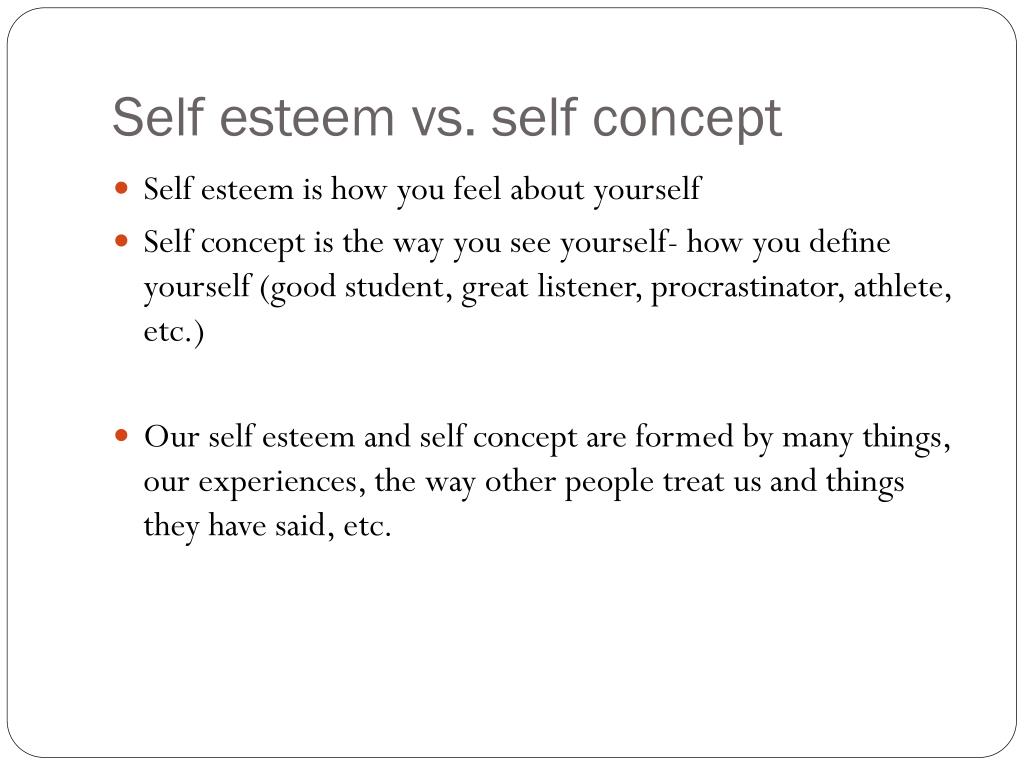 Self esteem vs. self concept

- Self esteem is how you feel about yourself
- Self concept is the way you see yourself- how you define yourself (good student, great listener, procrastinator, athlete, etc.)

- Our self esteem and self concept are formed by many things, our experiences, the way other people treat us and things they have said, etc.